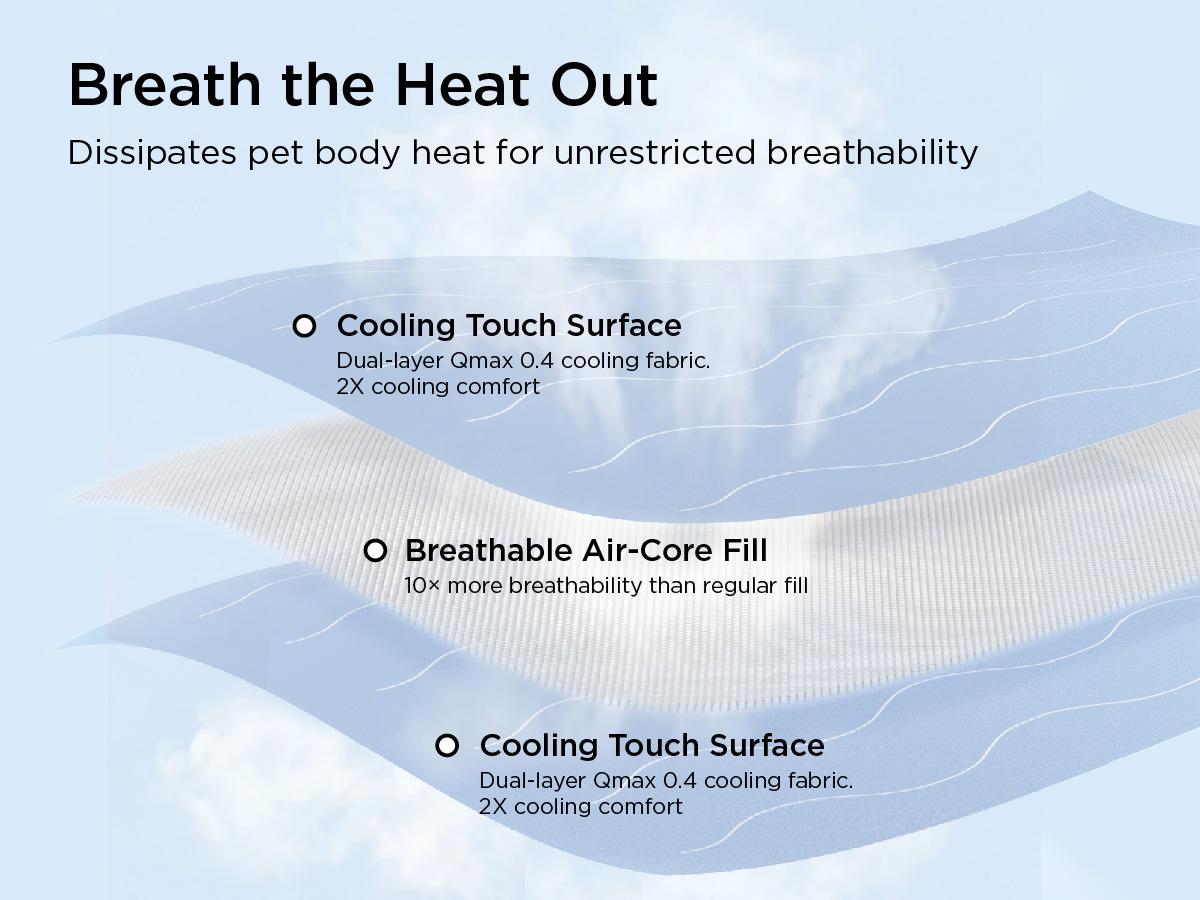 Breath the Heat Out
Dissipates pet body heat for unrestricted breathability

Cooling Touch Surface
Dual-layer Qmax 0.4 cooling fabric.
2X cooling comfort

Breathable Air-Core Fill
10× more breathability than regular fill

Cooling Touch Surface
Dual-layer Qmax 0.4 cooling fabric.
2X cooling comfort